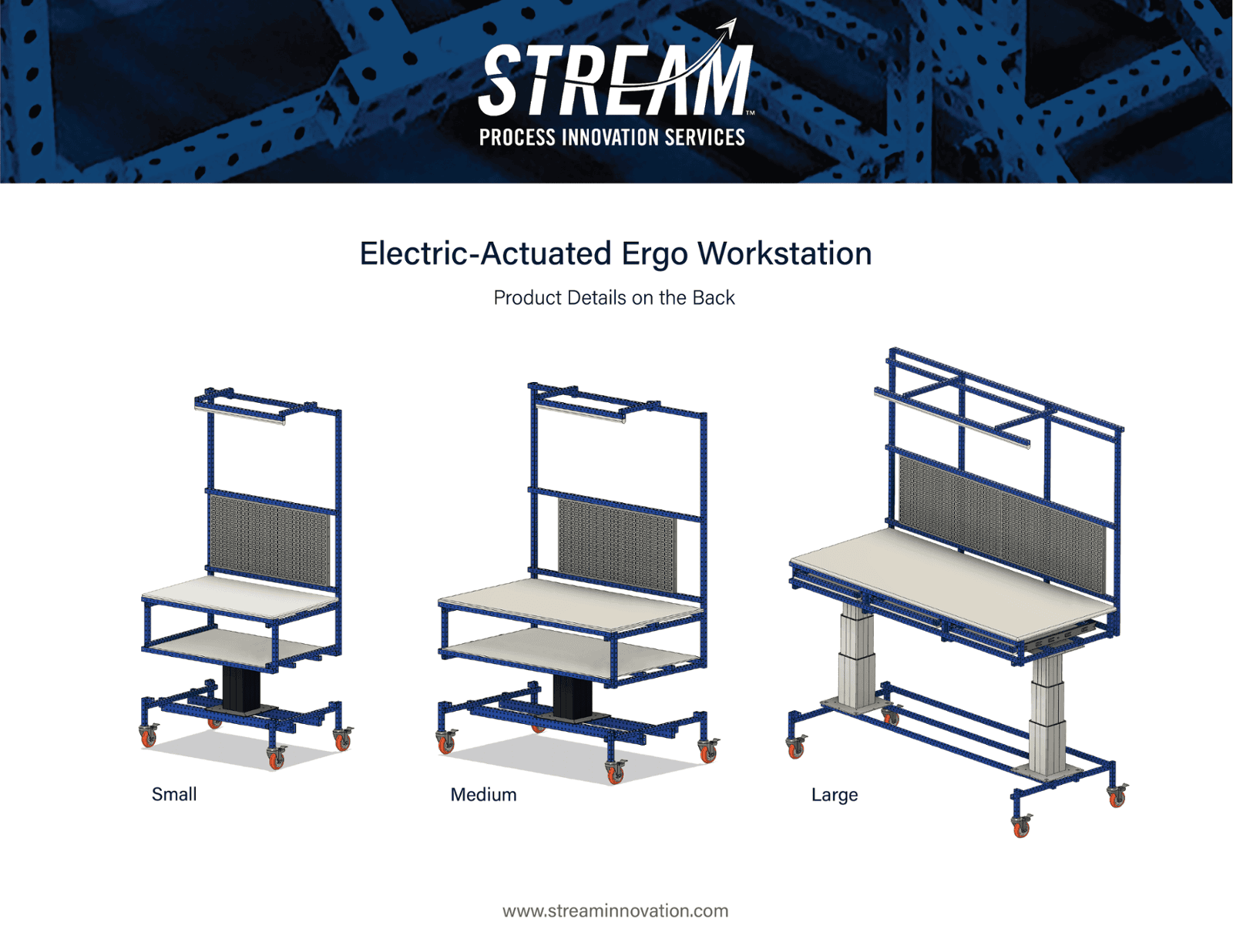 STREAM™
PROCESS INNOVATION SERVICES

Electric-Actuated Ergo Workstation

Product Details on the Back

Small

Medium

Large

www.streaminnovation.com